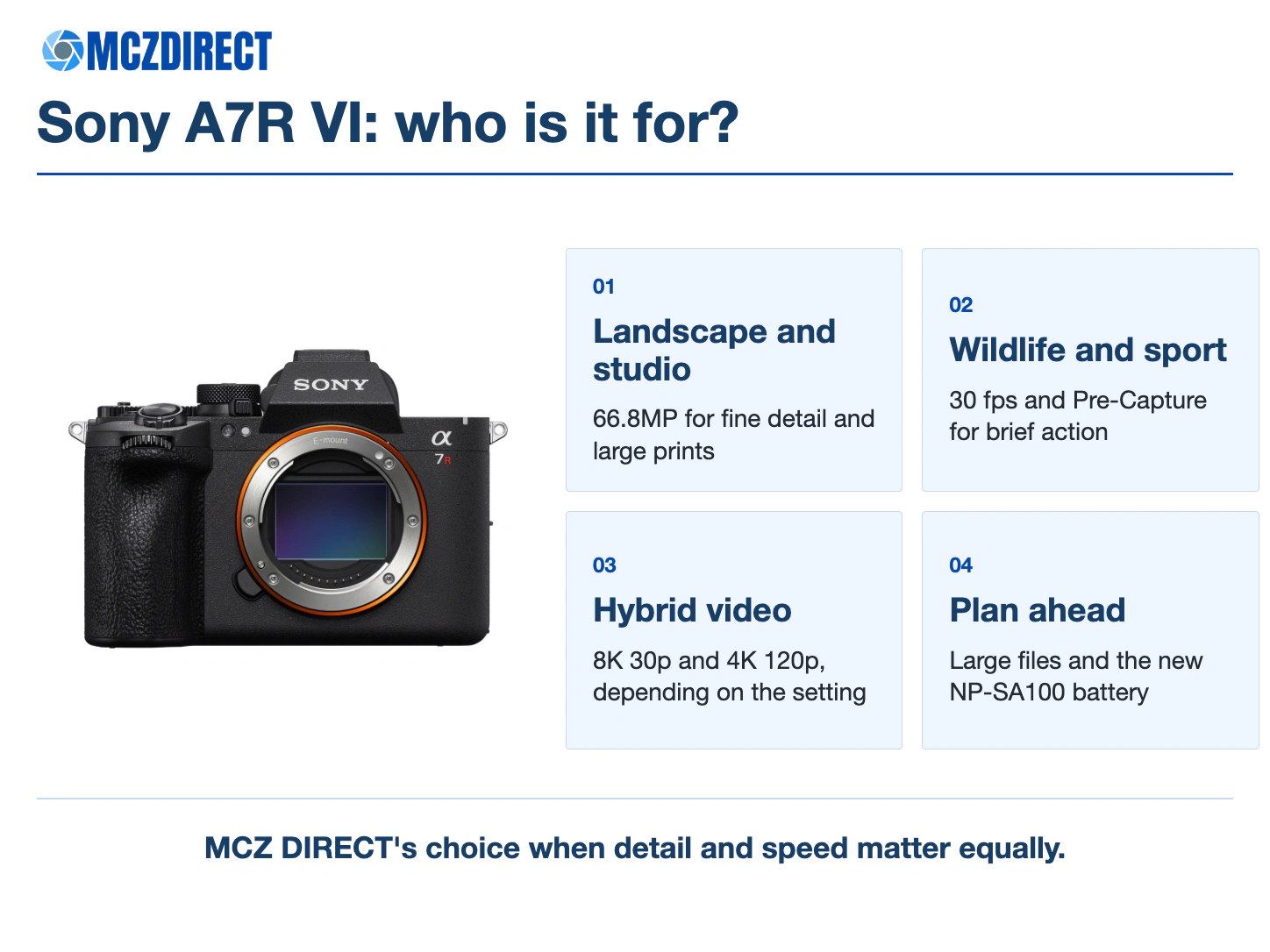 MCZDIRECT

Sony A7R VI: who is it for?

SONY
E-mount
α
7R

01
Landscape and studio
66.8MP for fine detail and large prints

02
Wildlife and sport
30 fps and Pre-Capture for brief action

03
Hybrid video
8K 30p and 4K 120p, depending on the setting

04
Plan ahead
Large files and the new NP-SA100 battery

MCZ DIRECT's choice when detail and speed matter equally.